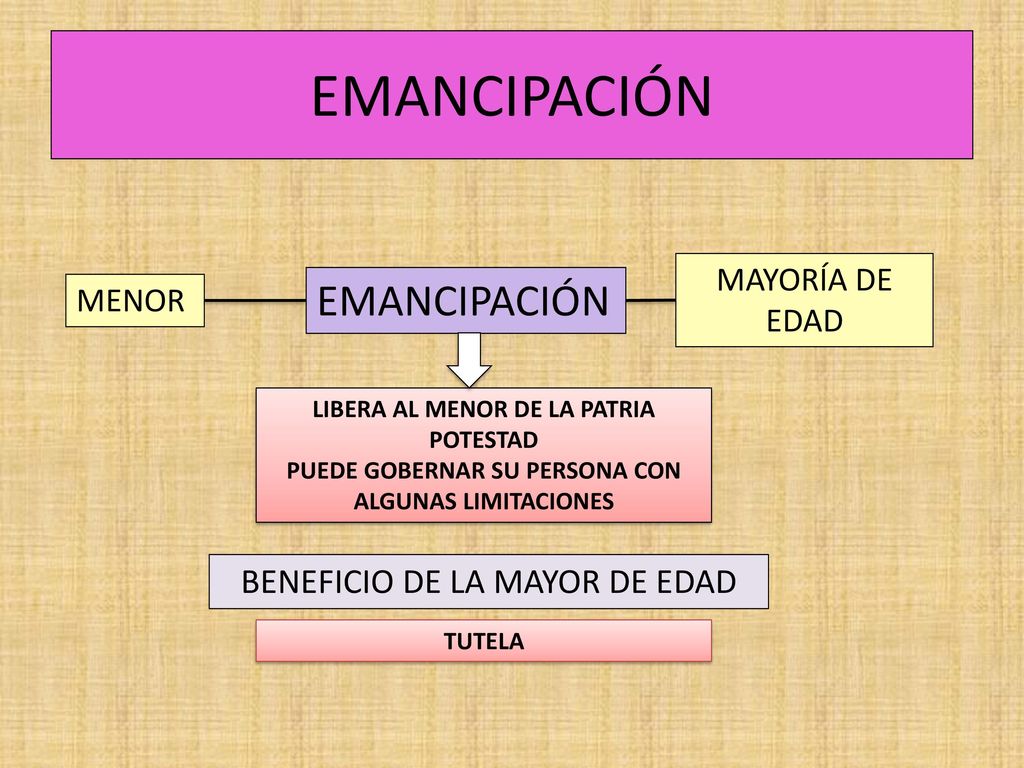 EMANCIPACIÓN

MENOR

EMANCIPACIÓN

MAYORÍA DE EDAD

LIBERA AL MENOR DE LA PATRIA POTESTAD
PUEDE GOBERNAR SU PERSONA CON ALGUNAS LIMITACIONES

BENEFICIO DE LA MAYOR DE EDAD

TUTELA